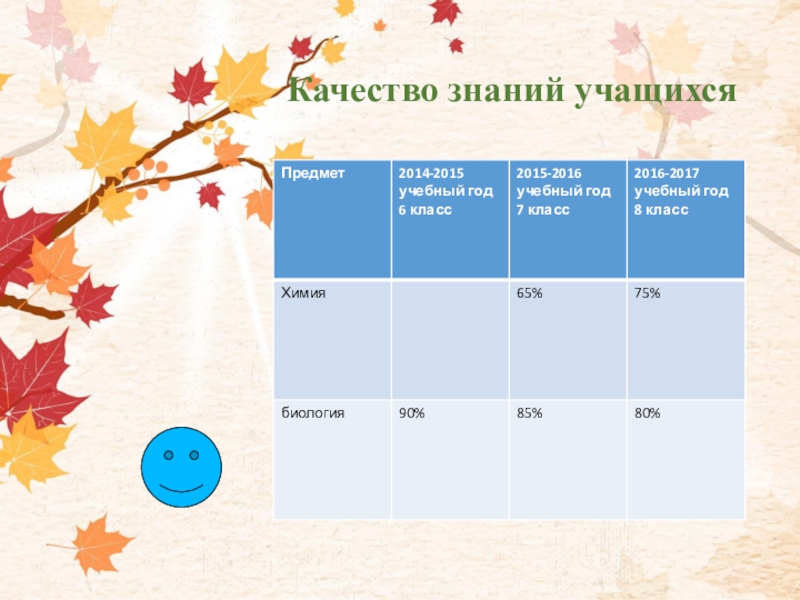 Качество знаний учащихся

| Предмет | 2014-2015 учебный год 6 класс | 2015-2016 учебный год 7 класс | 2016-2017 учебный год 8 класс |
|---|---|---|---|
| Химия | | 65% | 75% |
| биология | 90% | 85% | 80% |